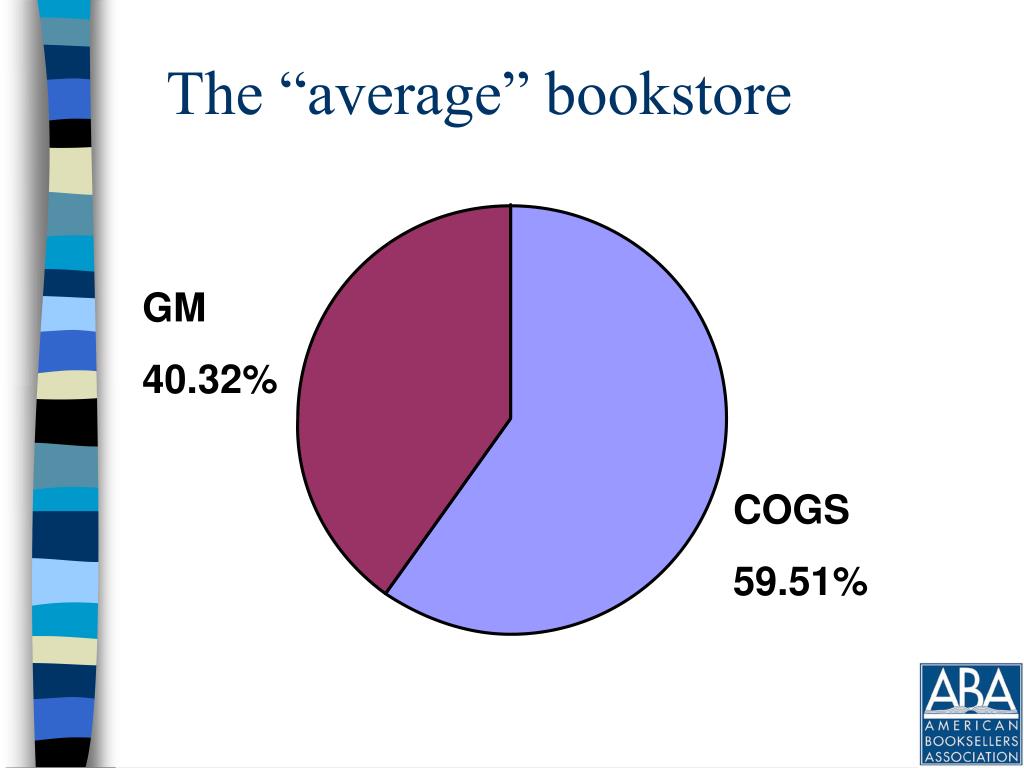 The “average” bookstore

GM

40.32%

COGS

59.51%

ABA

AMERICAN BOOKSELLERS ASSOCIATION